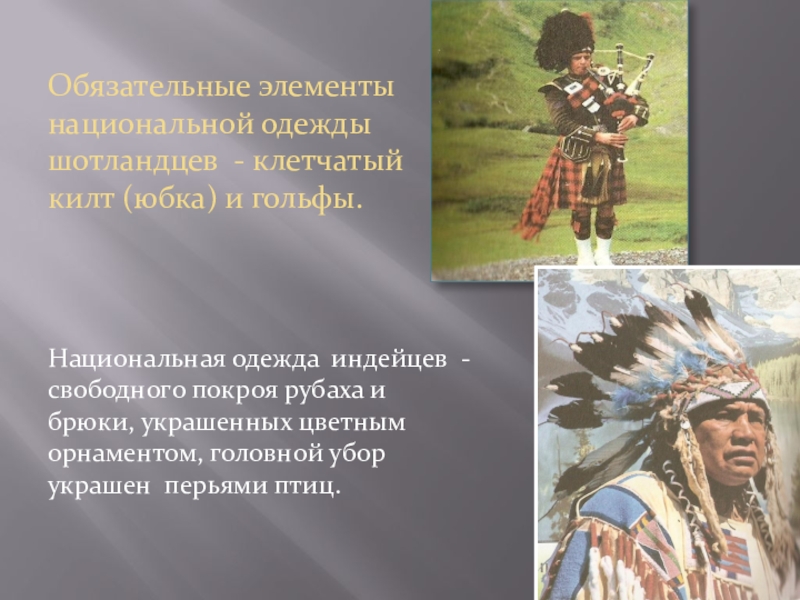 Обязательные элементы национальной одежды шотландцев - клетчатый килт (юбка) и гольфы.

Национальная одежда индейцев - свободного покроя рубаха и брюки, украшенных цветным орнаментом, головной убор украшен перьями птиц.